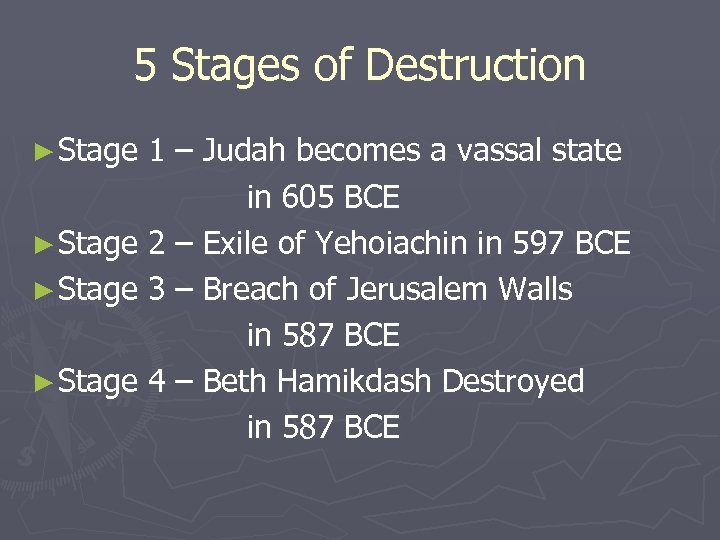 5 Stages of Destruction

►Stage 1 – Judah becomes a vassal state in 605 BCE
►Stage 2 – Exile of Yehoiachin in 597 BCE
►Stage 3 – Breach of Jerusalem Walls in 587 BCE
►Stage 4 – Beth Hamikdash Destroyed in 587 BCE